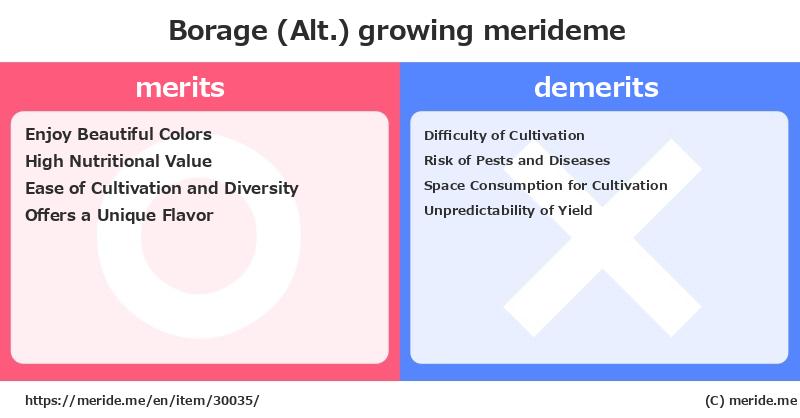 Borage (Alt.) growing merideme

merits

Enjoy Beautiful Colors
High Nutritional Value
Ease of Cultivation and Diversity
Offers a Unique Flavor

demerits

Difficulty of Cultivation
Risk of Pests and Diseases
Space Consumption for Cultivation
Unpredictability of Yield

https://meride.me/en/item/30035/

(C) meride.me